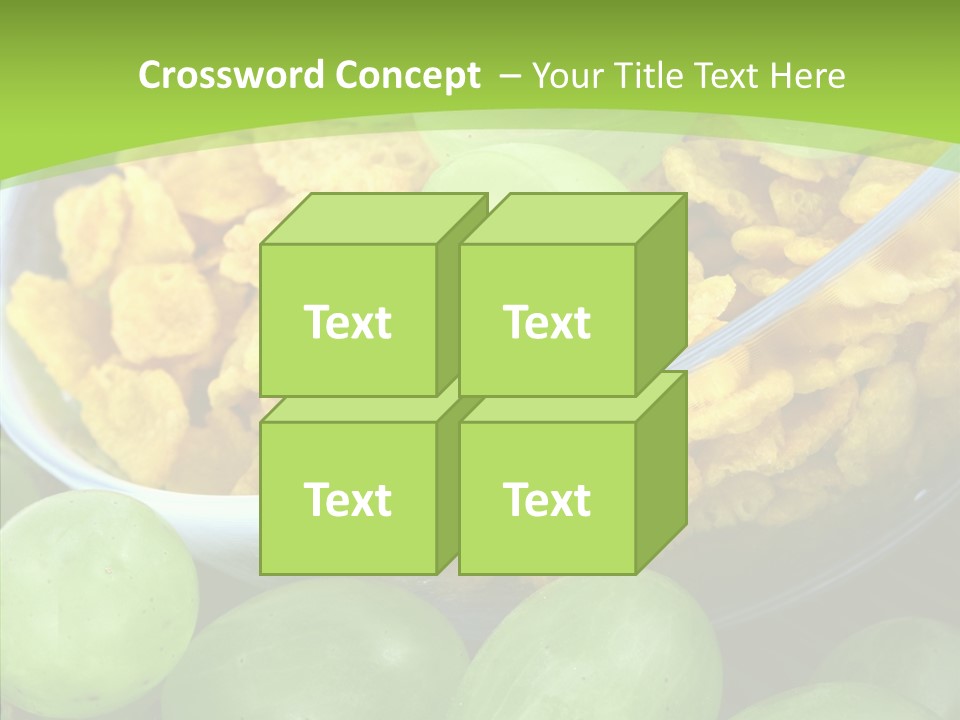 Crossword Concept – Your Title Text Here

Text

Text

Text

Text